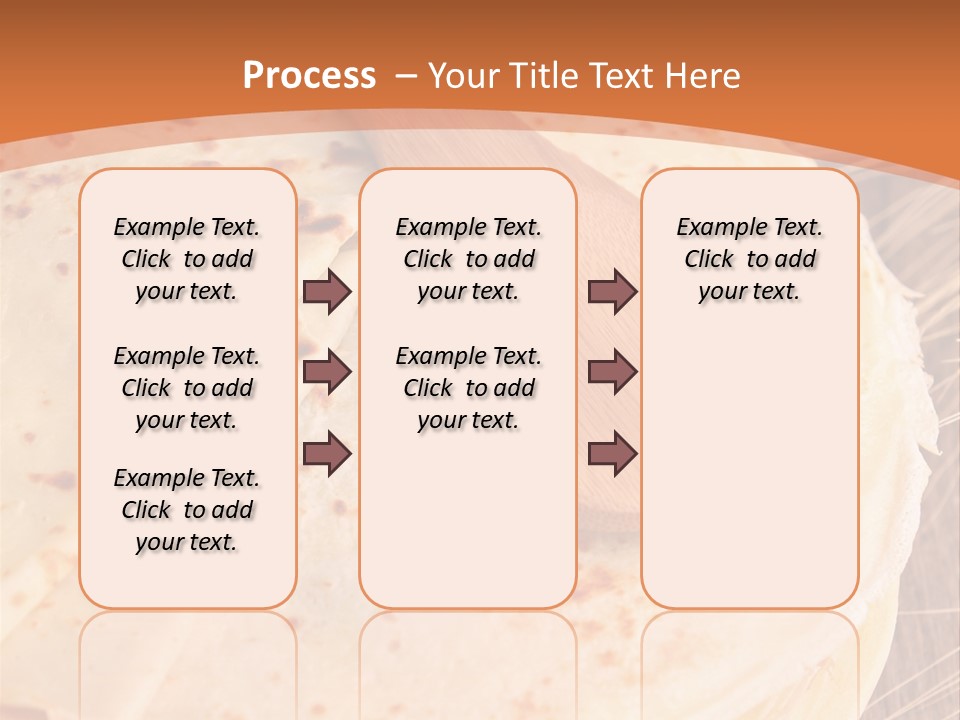 Process – Your Title Text Here

Example Text. Click to add your text.

Example Text. Click to add your text.

Example Text. Click to add your text.

Example Text. Click to add your text.

Example Text. Click to add your text.

Example Text. Click to add your text.